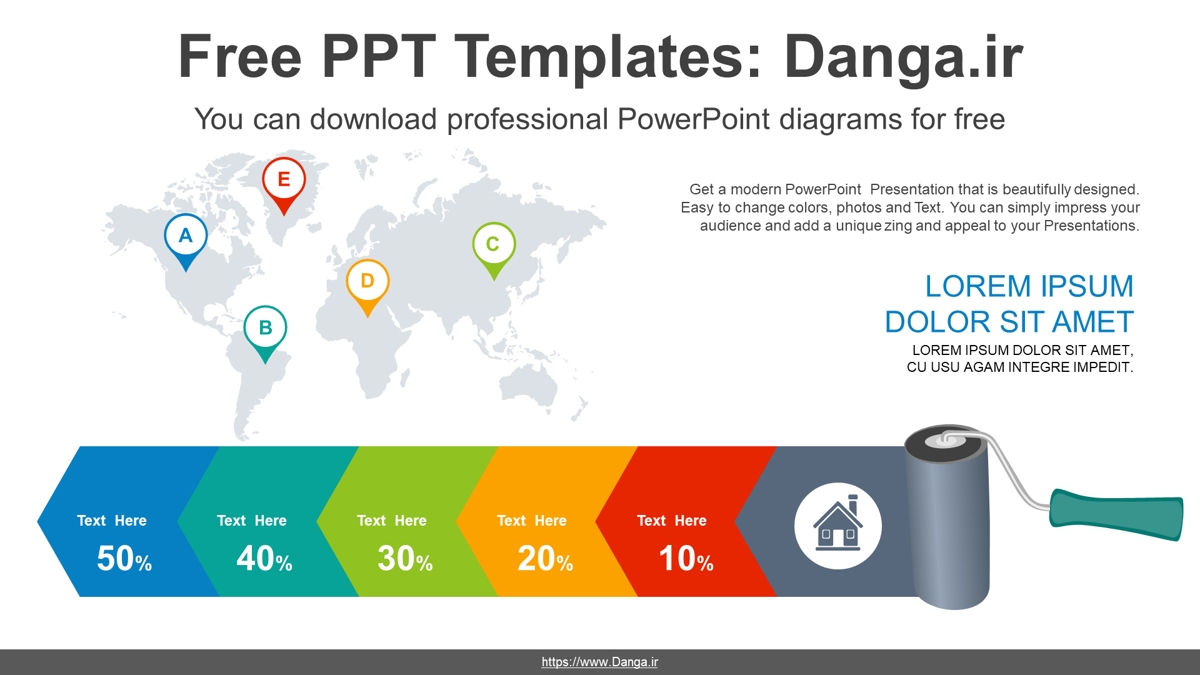 Free PPT Templates: Danga.ir

You can download professional PowerPoint diagrams for free

E

A

C

D

B

Get a modern PowerPoint Presentation that is beautifully designed. Easy to change colors, photos and Text. You can simply impress your audience and add a unique zing and appeal to your Presentations.

LOREM IPSUM DOLOR SIT AMET

LOREM IPSUM DOLOR SIT AMET, CU USU AGAM INTEGRE IMPEDIT.

Text Here
50%

Text Here
40%

Text Here
30%

Text Here
20%

Text Here
10%

https://www.Danga.ir